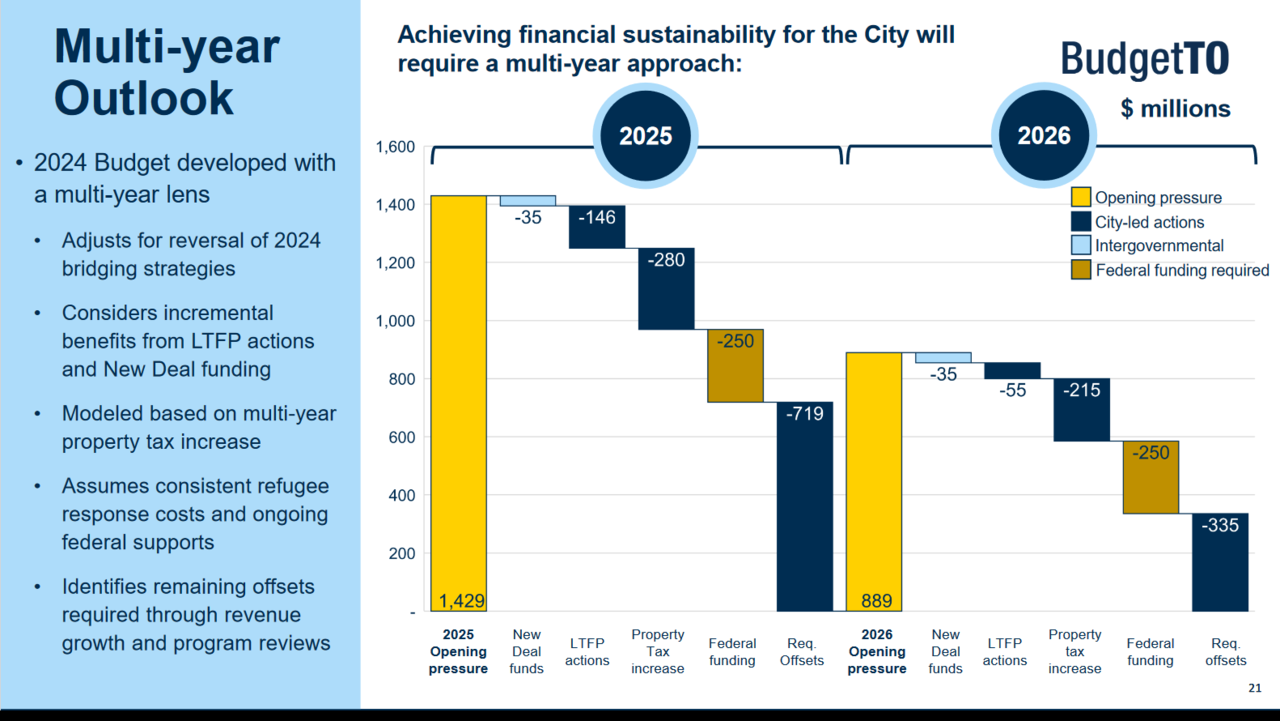 Multi-year Outlook

• 2024 Budget developed with a multi-year lens

• Adjusts for reversal of 2024 bridging strategies

• Considers incremental benefits from LTFP actions and New Deal funding

• Modeled based on multi-year property tax increase

• Assumes consistent refugee response costs and ongoing federal supports

• Identifies remaining offsets required through revenue growth and program reviews

Achieving financial sustainability for the City will require a multi-year approach:

BudgetTO

$ millions

2025

2026

Opening pressure
City-led actions
Intergovernmental
Federal funding required

1,600
1,400
1,200
1,000
800
600
400
200
-

1,429
-35
-146
-280
-250
-719
889
-35
-55
-215
-250
-335

2025 Opening pressure
New Deal funds
LTFP actions
Property Tax increase
Federal funding
Req. Offsets
2026 Opening pressure
New Deal funds
LTFP actions
Property tax increase
Federal funding
Req. offsets

21